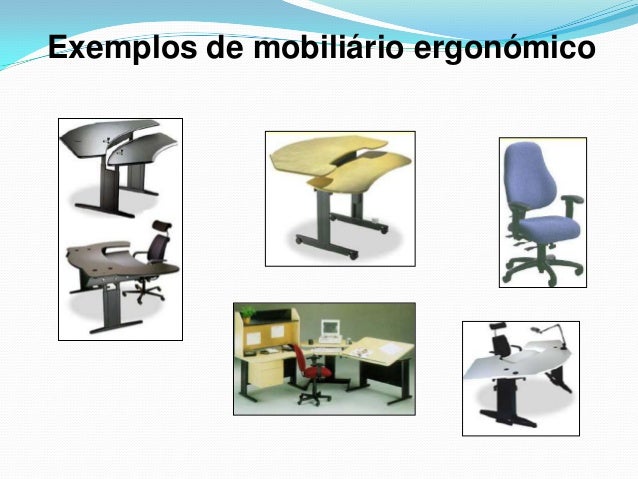 Exemplos de mobiliário ergonómico